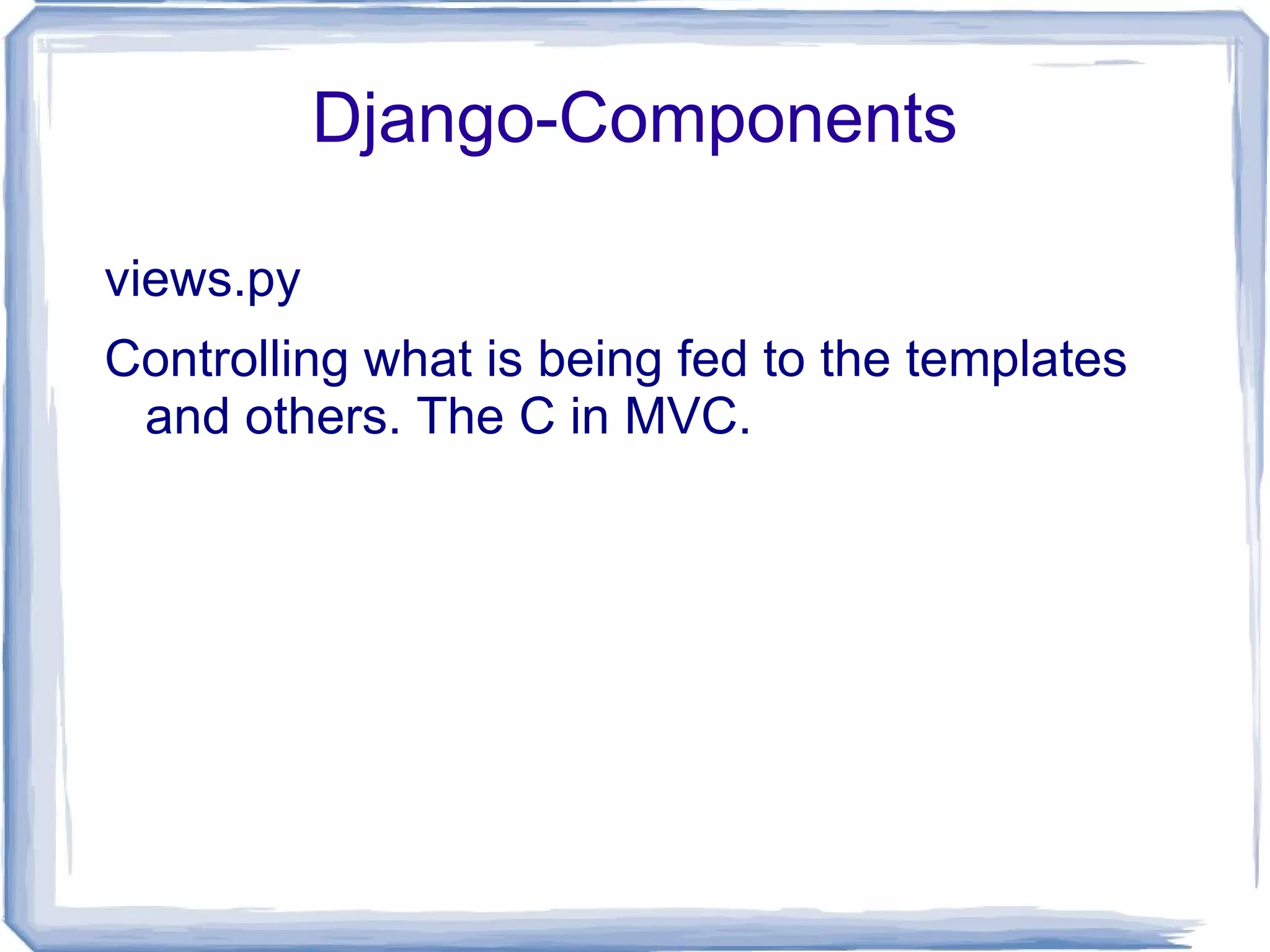 Django-Components

views.py

Controlling what is being fed to the templates and others. The C in MVC.